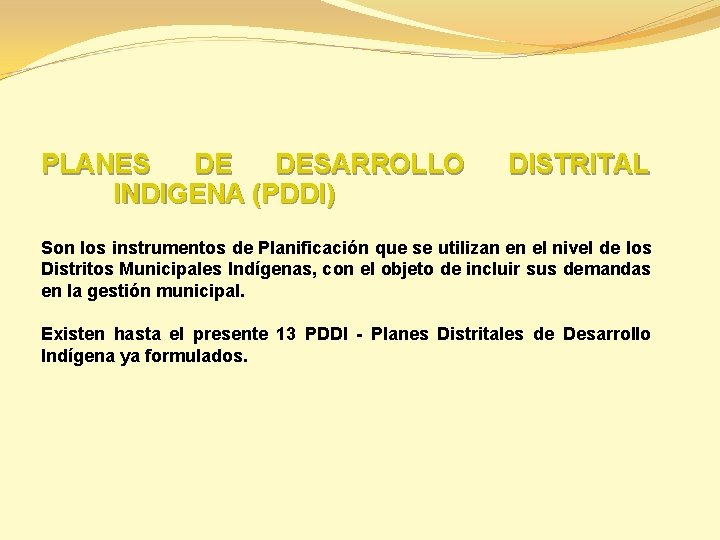 PLANES DE DESARROLLO DISTRITAL INDIGENA (PDDI)

Son los instrumentos de Planificación que se utilizan en el nivel de los Distritos Municipales Indígenas, con el objeto de incluir sus demandas en la gestión municipal.

Existen hasta el presente 13 PDDI - Planes Distritales de Desarrollo Indígena ya formulados.